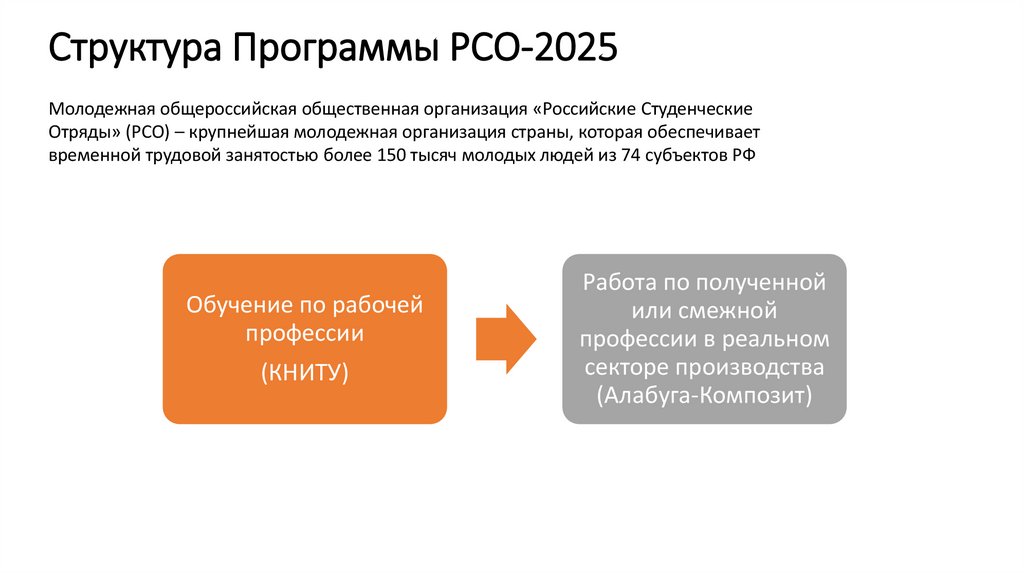 Структура Программы РСО-2025

Молодежная общероссийская общественная организация «Российские Студенческие Отряды» (РСО) – крупнейшая молодежная организация страны, которая обеспечивает временной трудовой занятостью более 150 тысяч молодых людей из 74 субъектов РФ

Обучение по рабочей профессии

(КНИТУ)

Работа по полученной или смежной профессии в реальном секторе производства (Алабуга-Композит)